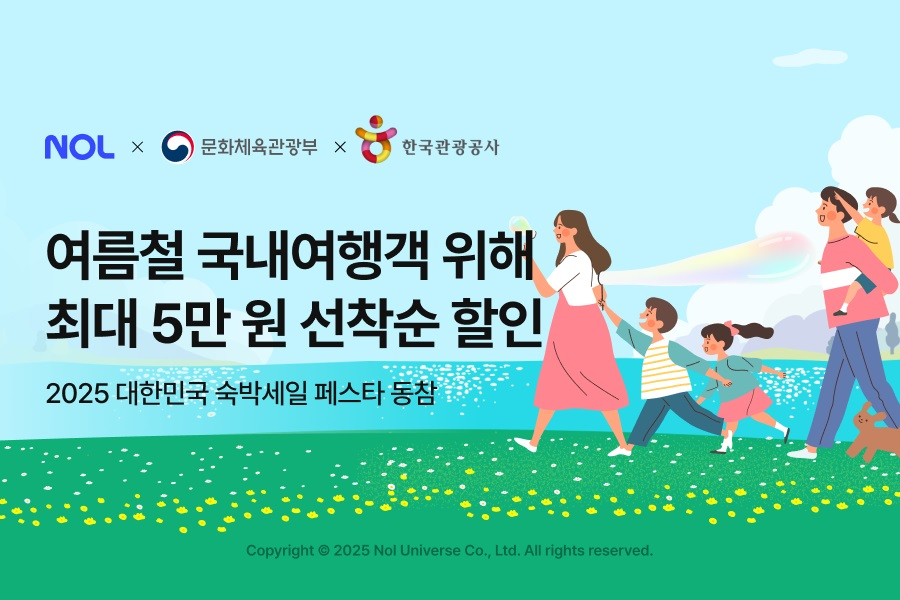 NOL × 문화체육관광부 × 한국관광공사

여름철 국내여행객 위해
최대 5만 원 선착순 할인

2025 대한민국 숙박세일 페스타 동참

Copyright © 2025 Nol Universe Co., Ltd. All rights reserved.